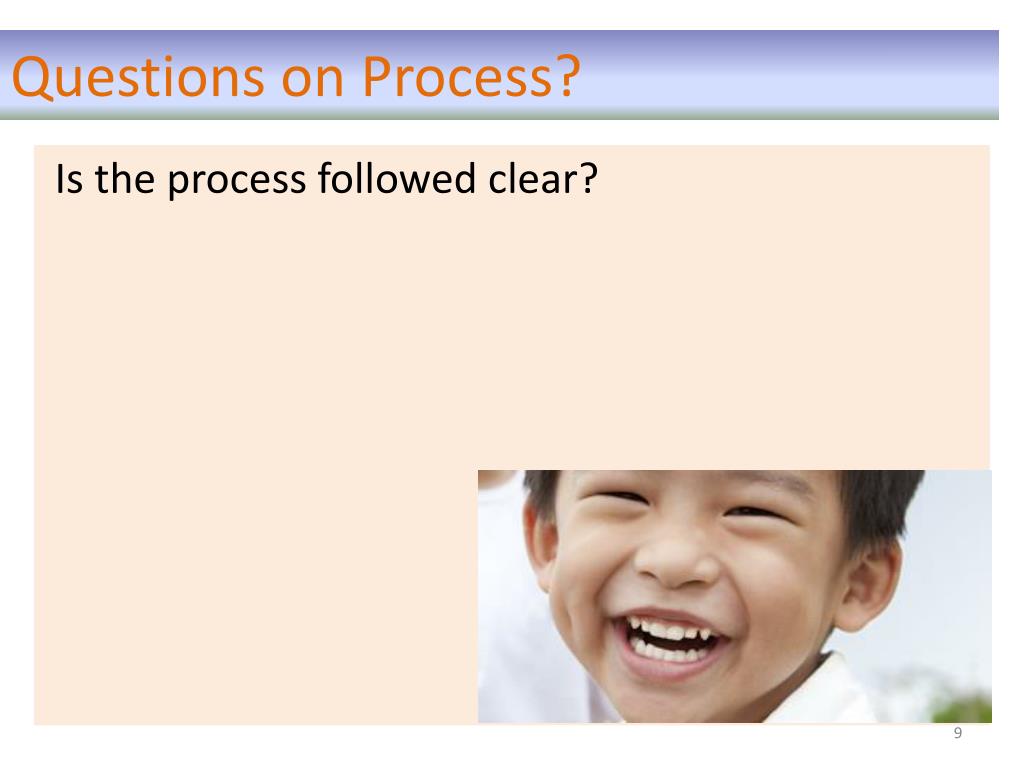 Questions on Process?

Is the process followed clear?

9